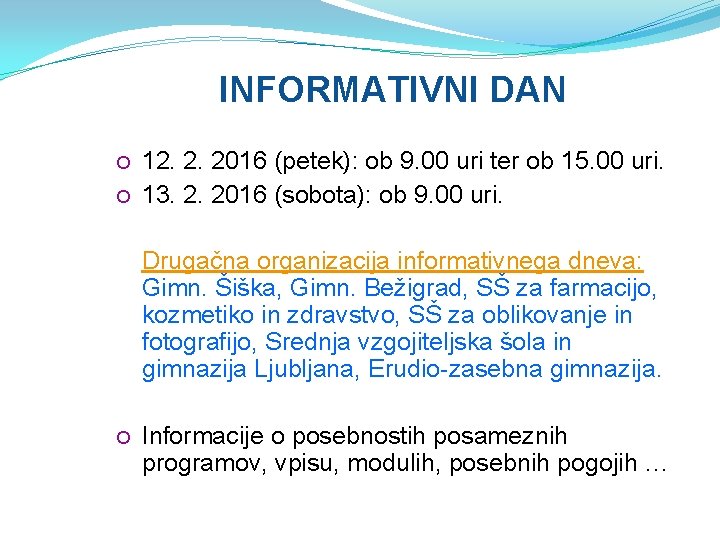 INFORMATIVNI DAN

12. 2. 2016 (petek): ob 9.00 uri ter ob 15.00 uri.
13. 2. 2016 (sobota): ob 9.00 uri.

Drugačna organizacija informativnega dneva: Gimn. Šiška, Gimn. Bežigrad, SŠ za farmacijo, kozmetiko in zdravstvo, SŠ za oblikovanje in fotografijo, Srednja vzgojiteljska šola in gimnazija Ljubljana, Erudio-zasebna gimnazija.

Informacije o posebnostih posameznih programov, vpisu, modulih, posebnih pogojih …